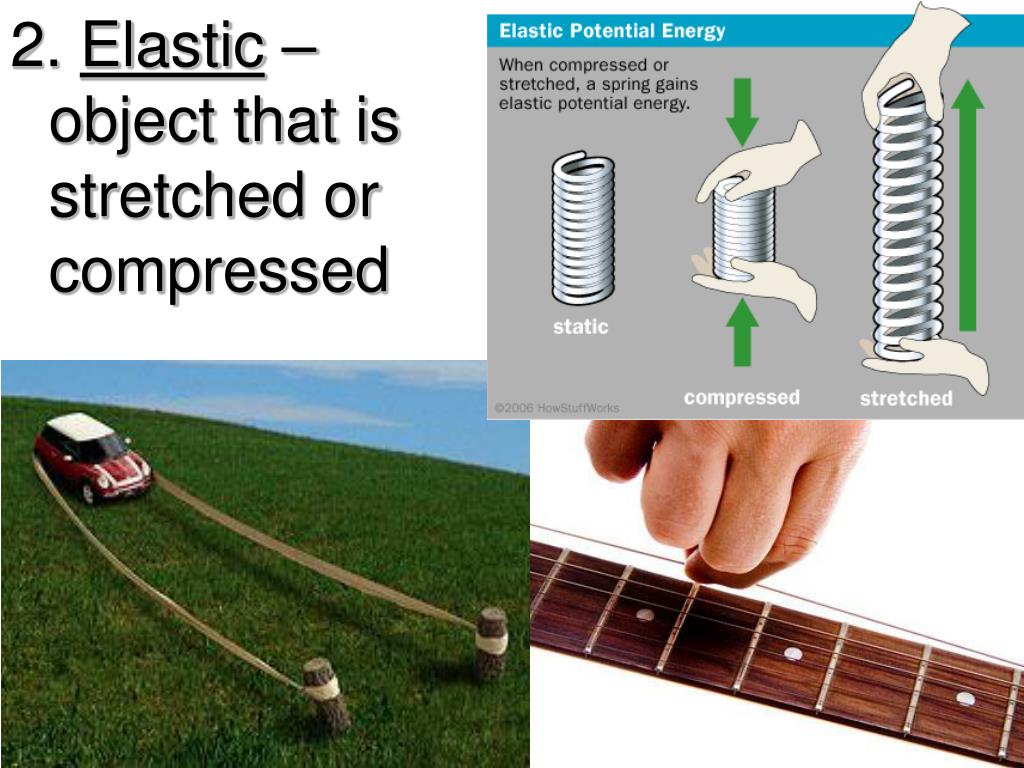 2. Elastic – object that is stretched or compressed

Elastic Potential Energy

When compressed or stretched, a spring gains elastic potential energy.

static

compressed

stretched

©2006 HowStuffWorks